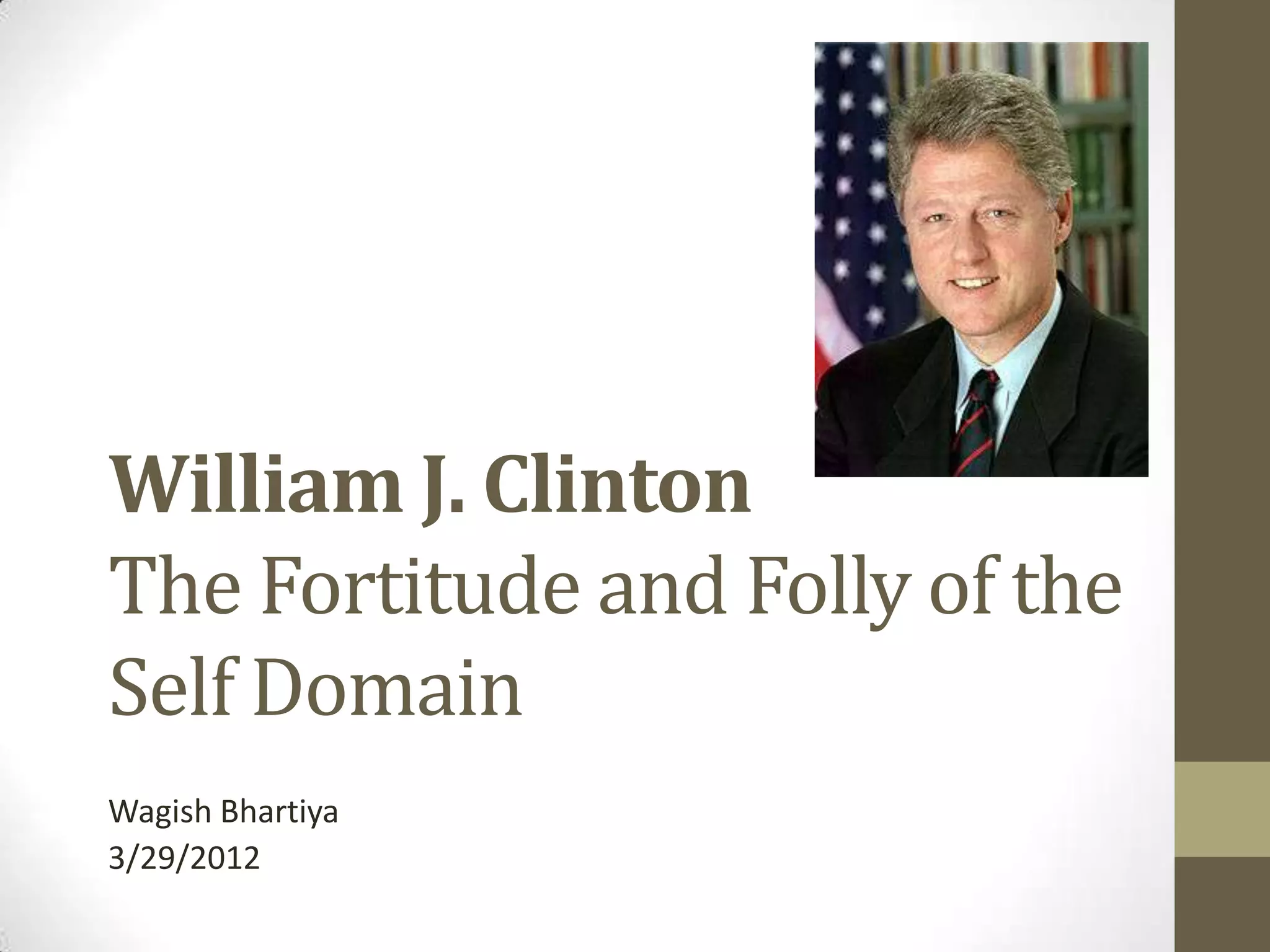 William J. Clinton
The Fortitude and Folly of the Self Domain

Wagish Bhartiya
3/29/2012